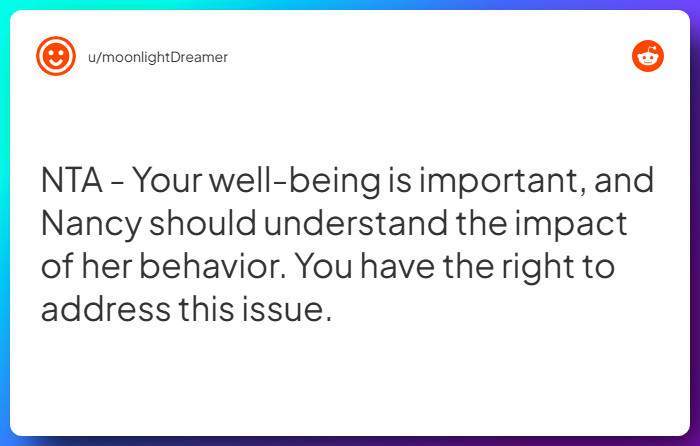 u/moonlightDreamer

NTA - Your well-being is important, and Nancy should understand the impact of her behavior. You have the right to address this issue.